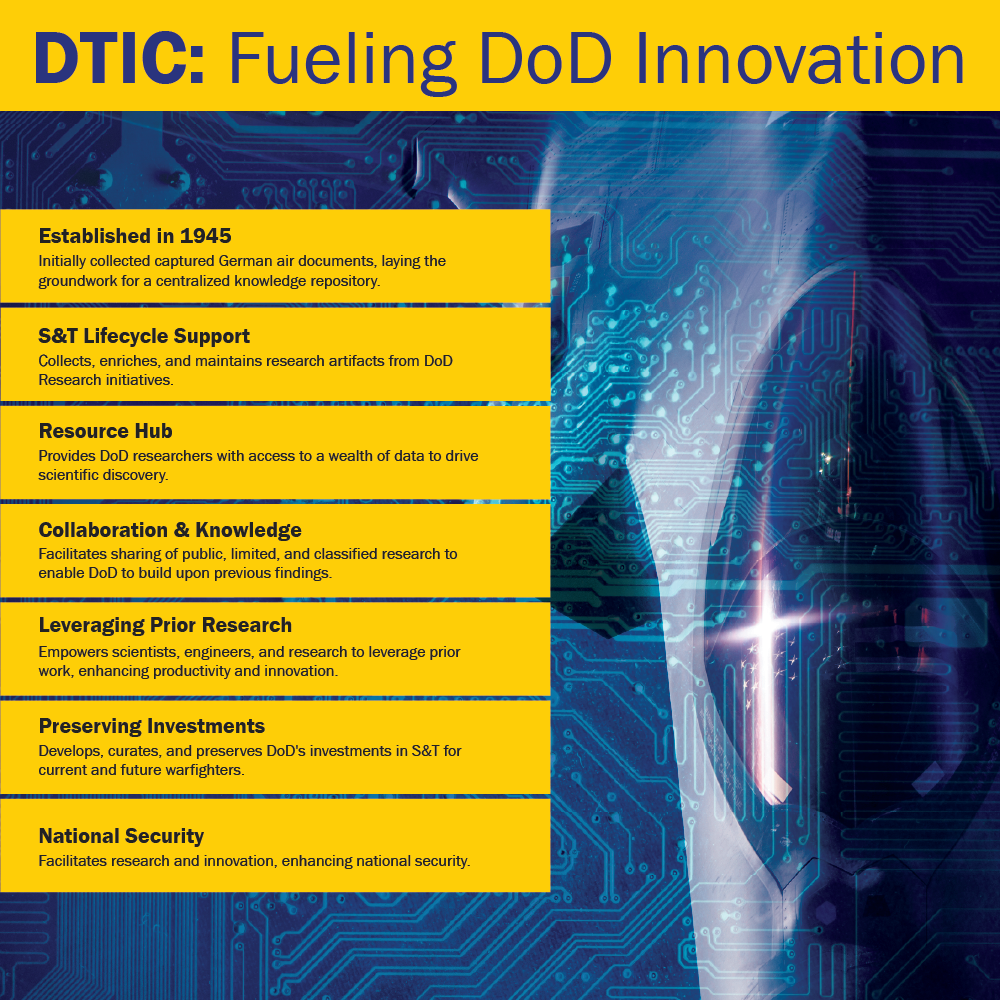 DTIC: Fueling DoD Innovation

Established in 1945
Initially collected captured German air documents, laying the groundwork for a centralized knowledge repository.

S&T Lifecycle Support
Collects, enriches, and maintains research artifacts from DoD Research initiatives.

Resource Hub
Provides DoD researchers with access to a wealth of data to drive scientific discovery.

Collaboration & Knowledge
Facilitates sharing of public, limited, and classified research to enable DoD to build upon previous findings.

Leveraging Prior Research
Empowers scientists, engineers, and research to leverage prior work, enhancing productivity and innovation.

Preserving Investments
Develops, curates, and preserves DoD's investments in S&T for current and future warfighters.

National Security
Facilitates research and innovation, enhancing national security.